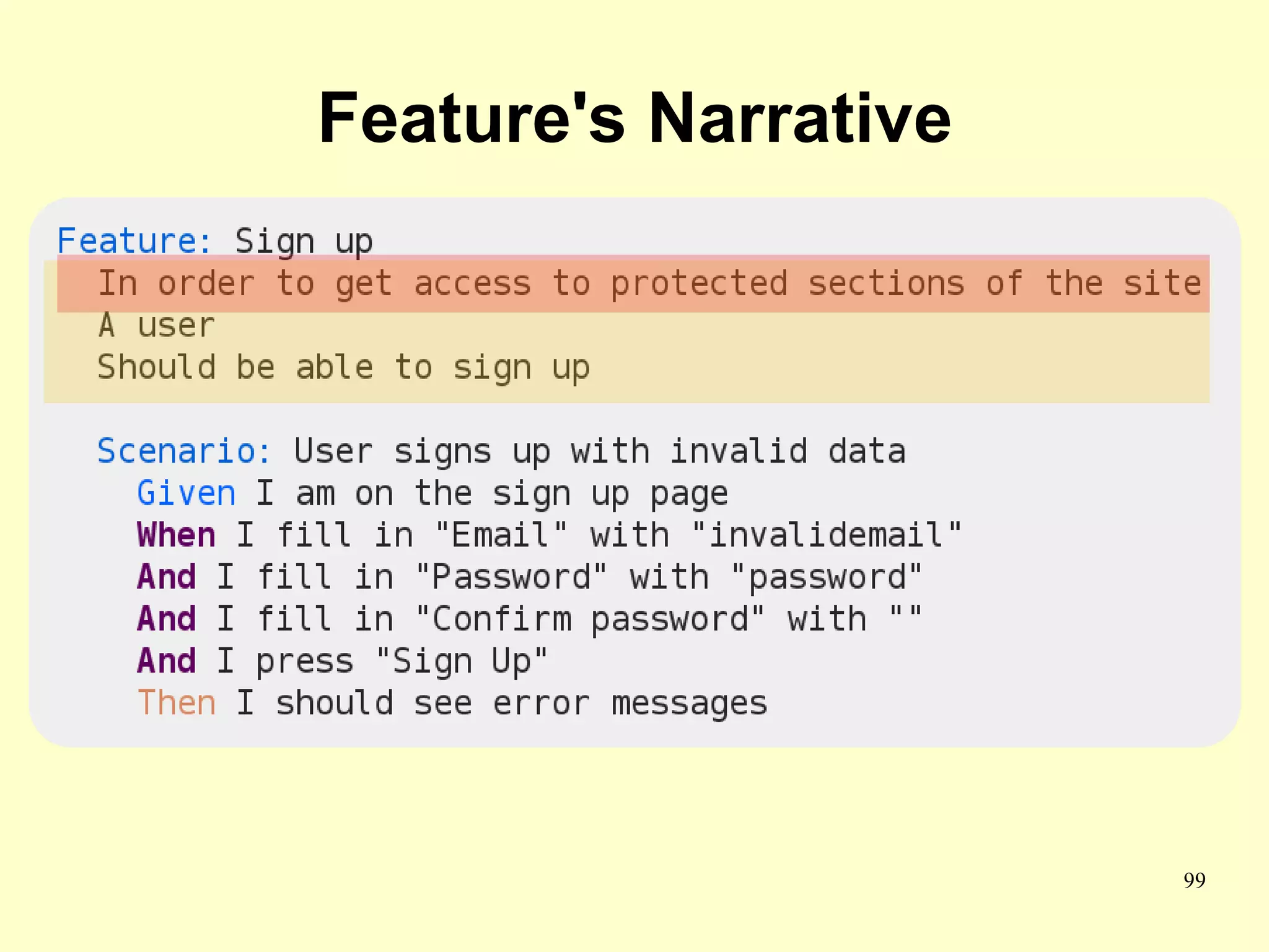 Feature's Narrative

Feature: Sign up
In order to get access to protected sections of the site
A user
Should be able to sign up

Scenario: User signs up with invalid data
Given I am on the sign up page
When I fill in "Email" with "invalidemail"
And I fill in "Password" with "password"
And I fill in "Confirm password" with ""
And I press "Sign Up"
Then I should see error messages

99